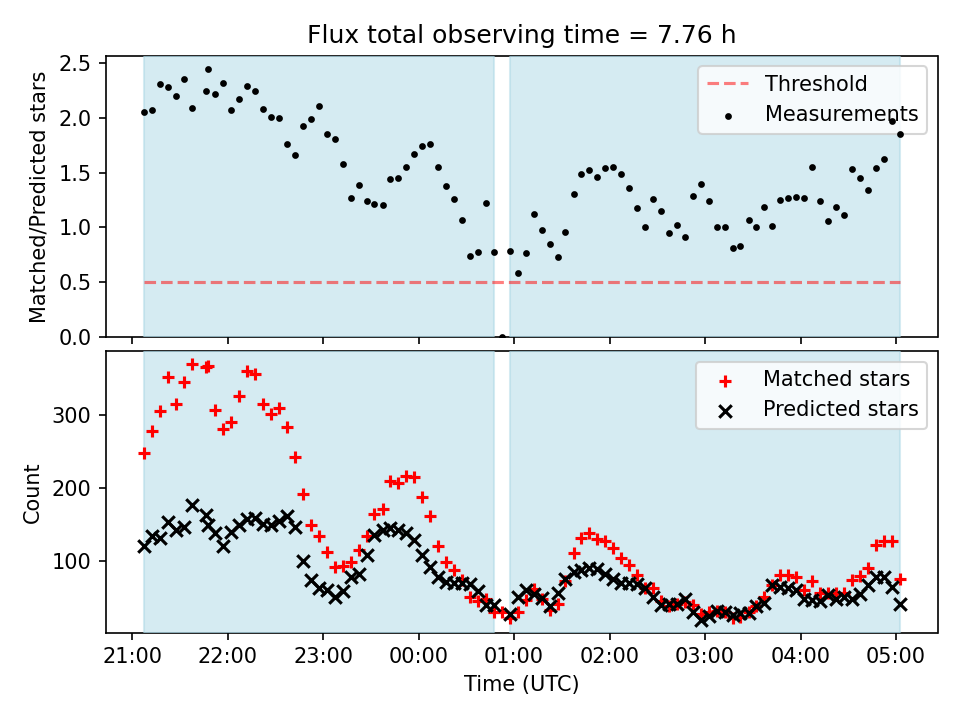 Flux total observing time = 7.76 h

Matched/Predicted stars

2.5
2.0
1.5
1.0
0.5
0.0

Threshold
Measurements

Count

300
200
100

Matched stars
Predicted stars

21:00
22:00
23:00
00:00
01:00
02:00
03:00
04:00
05:00

Time (UTC)